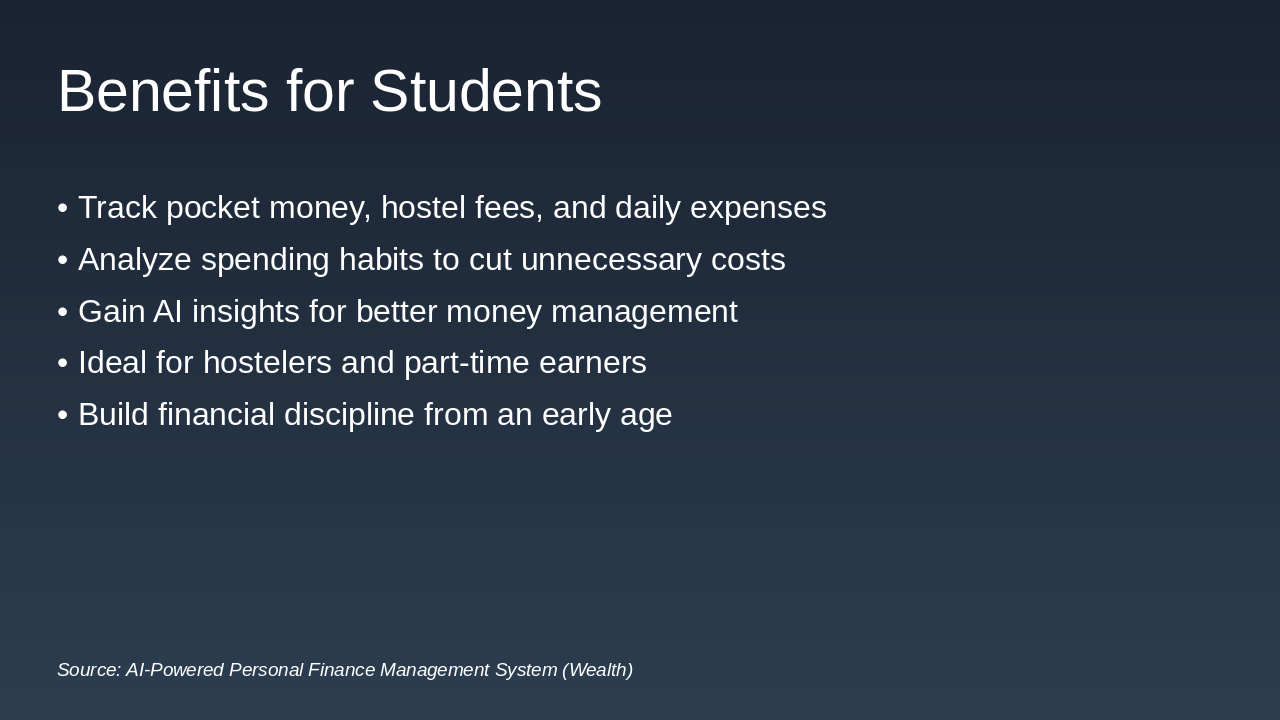 Benefits for Students

• Track pocket money, hostel fees, and daily expenses
• Analyze spending habits to cut unnecessary costs
• Gain AI insights for better money management
• Ideal for hostelers and part-time earners
• Build financial discipline from an early age

Source: AI-Powered Personal Finance Management System (Wealth)